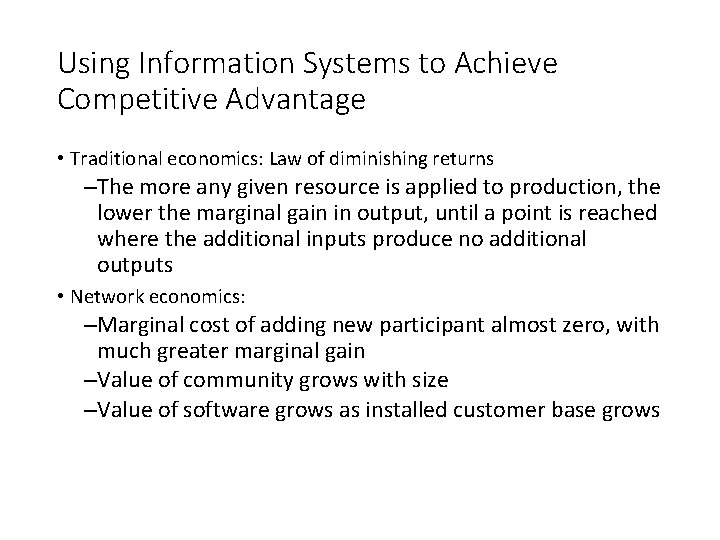 Using Information Systems to Achieve Competitive Advantage

• Traditional economics: Law of diminishing returns
–The more any given resource is applied to production, the lower the marginal gain in output, until a point is reached where the additional inputs produce no additional outputs

• Network economics:
–Marginal cost of adding new participant almost zero, with much greater marginal gain
–Value of community grows with size
–Value of software grows as installed customer base grows